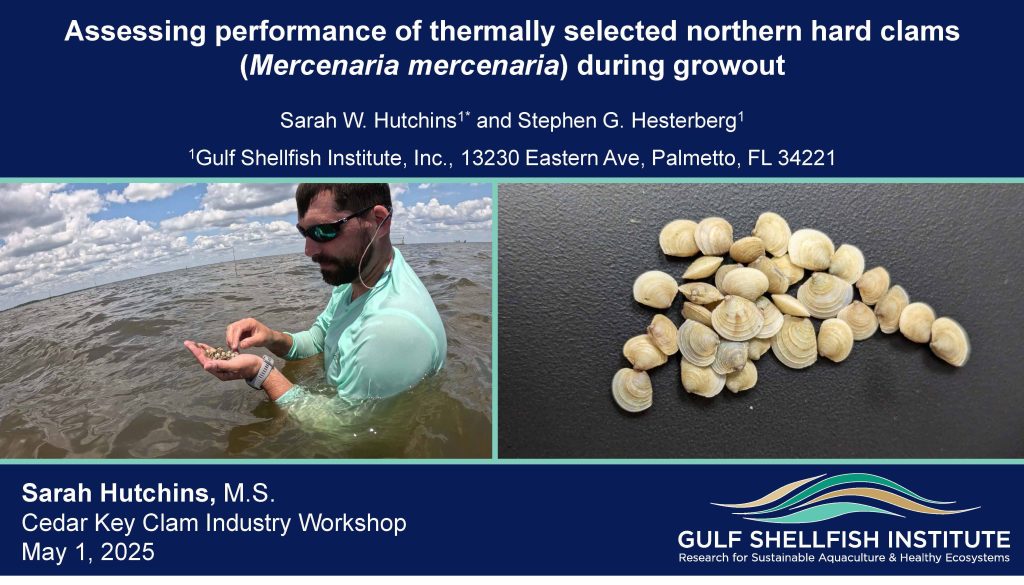 Assessing performance of thermally selected northern hard clams (Mercenaria mercenaria) during growout

Sarah W. Hutchins$^{1*}$ and Stephen G. Hesterberg$^{1}$

$^{1}$Gulf Shellfish Institute, Inc., 13230 Eastern Ave, Palmetto, FL 34221

Sarah Hutchins, M.S.
Cedar Key Clam Industry Workshop
May 1, 2025

GULF SHELLFISH INSTITUTE
Research for Sustainable Aquaculture & Healthy Ecosystems